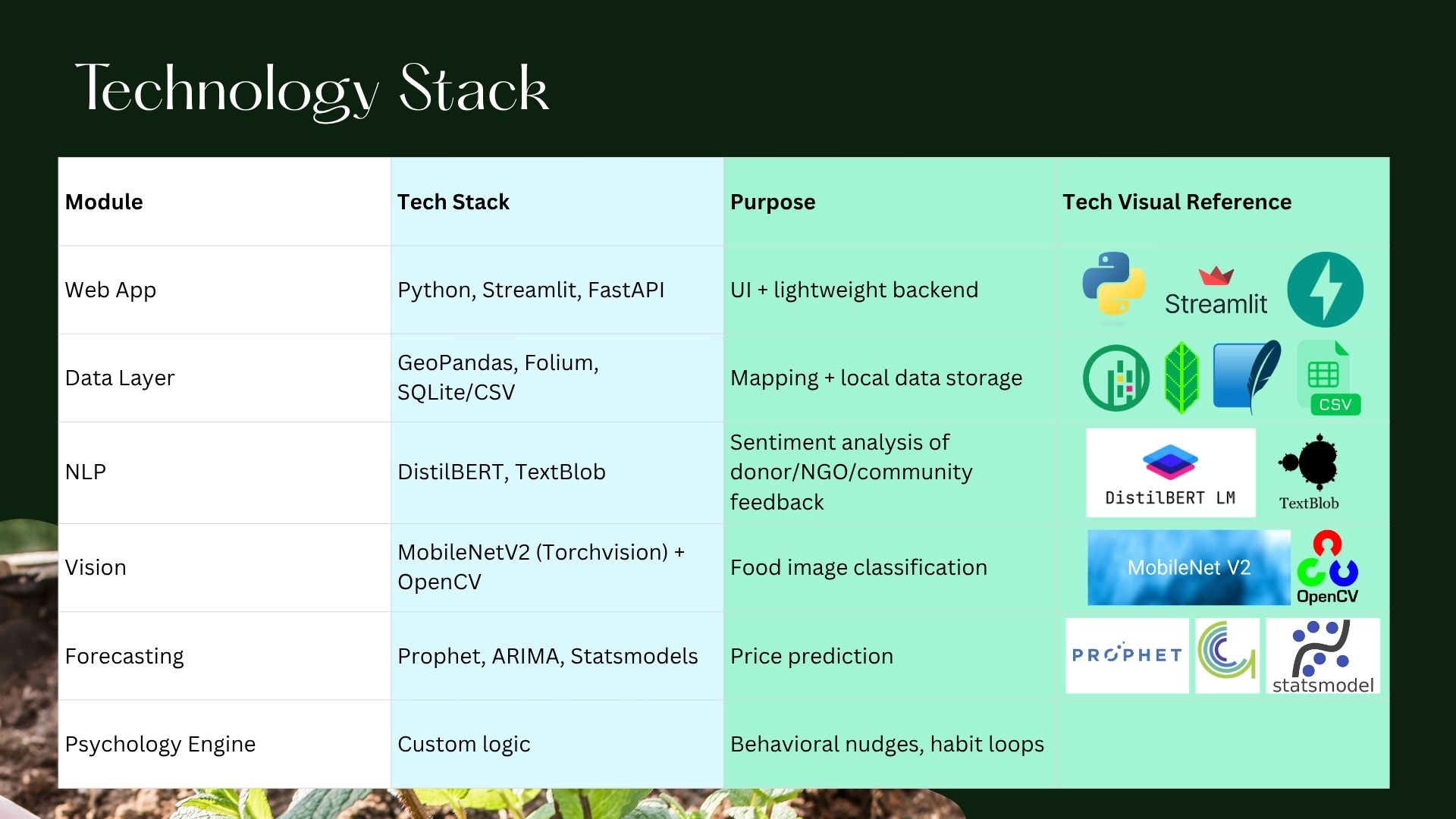 Technology Stack

| Module | Tech Stack | Purpose | Tech Visual Reference |
|---|---|---|---|
| Web App | Python, Streamlit, FastAPI | UI + lightweight backend | Streamlit |
| Data Layer | GeoPandas, Folium, SQLite/CSV | Mapping + local data storage | CSV |
| NLP | DistilBERT, TextBlob | Sentiment analysis of donor/NGO/community feedback | DistilBERT LM TextBlob |
| Vision | MobileNetV2 (Torchvision) + OpenCV | Food image classification | MobileNet V2 OpenCV |
| Forecasting | Prophet, ARIMA, Statsmodels | Price prediction | PROPHET statsmodel |
| Psychology Engine | Custom logic | Behavioral nudges, habit loops | |